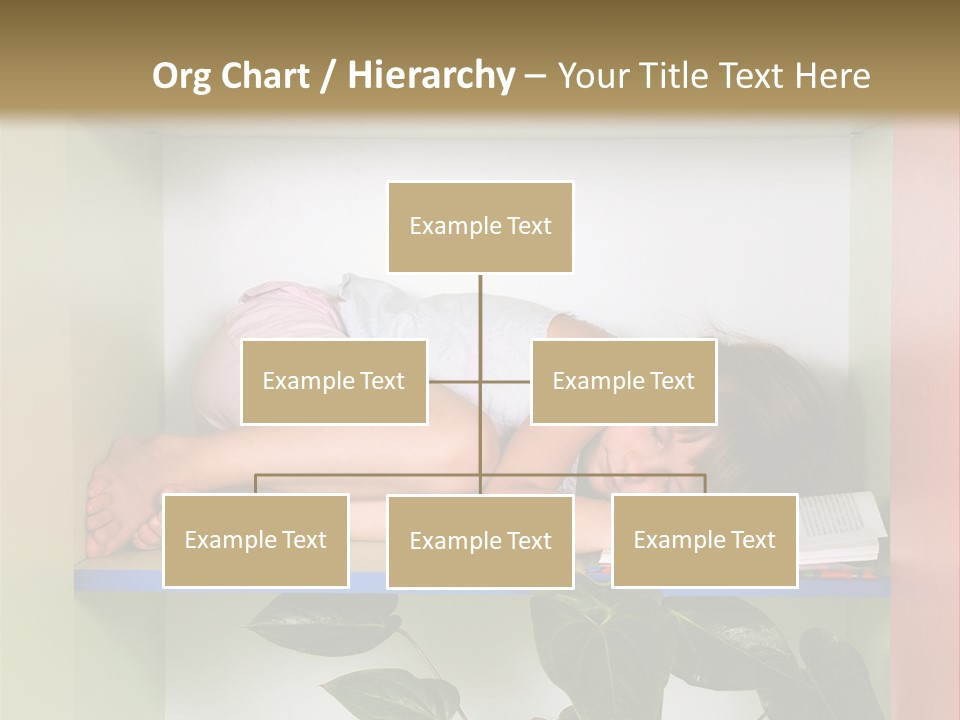 Org Chart / Hierarchy – Your Title Text Here

Example Text

Example Text

Example Text

Example Text

Example Text

Example Text